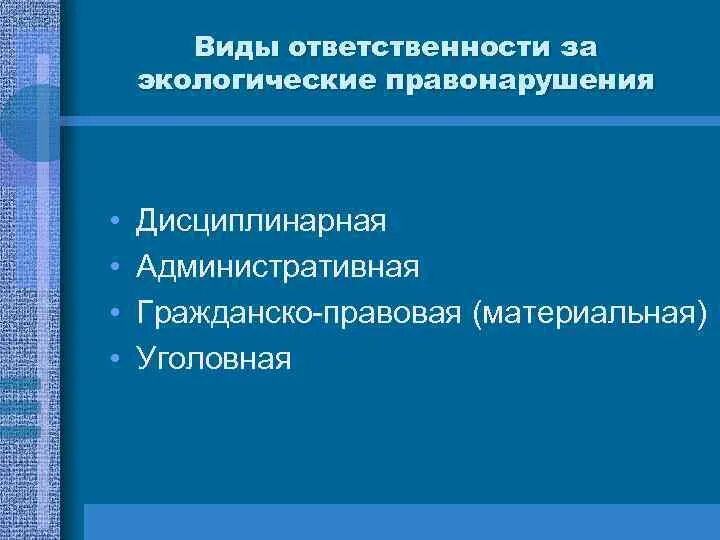 Виды ответственности за экологические правонарушения

• Дисциплинарная
• Административная
• Гражданско-правовая (материальная)
• Уголовная